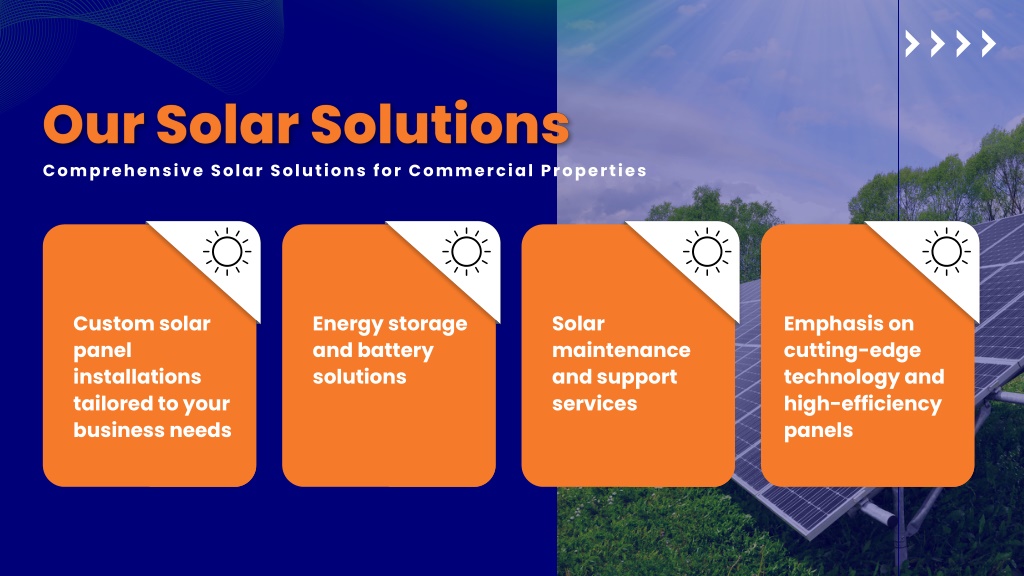 Our Solar Solutions

Comprehensive Solar Solutions for Commercial Properties

Custom solar panel installations tailored to your business needs

Energy storage and battery solutions

Solar maintenance and support services

Emphasis on cutting-edge technology and high-efficiency panels